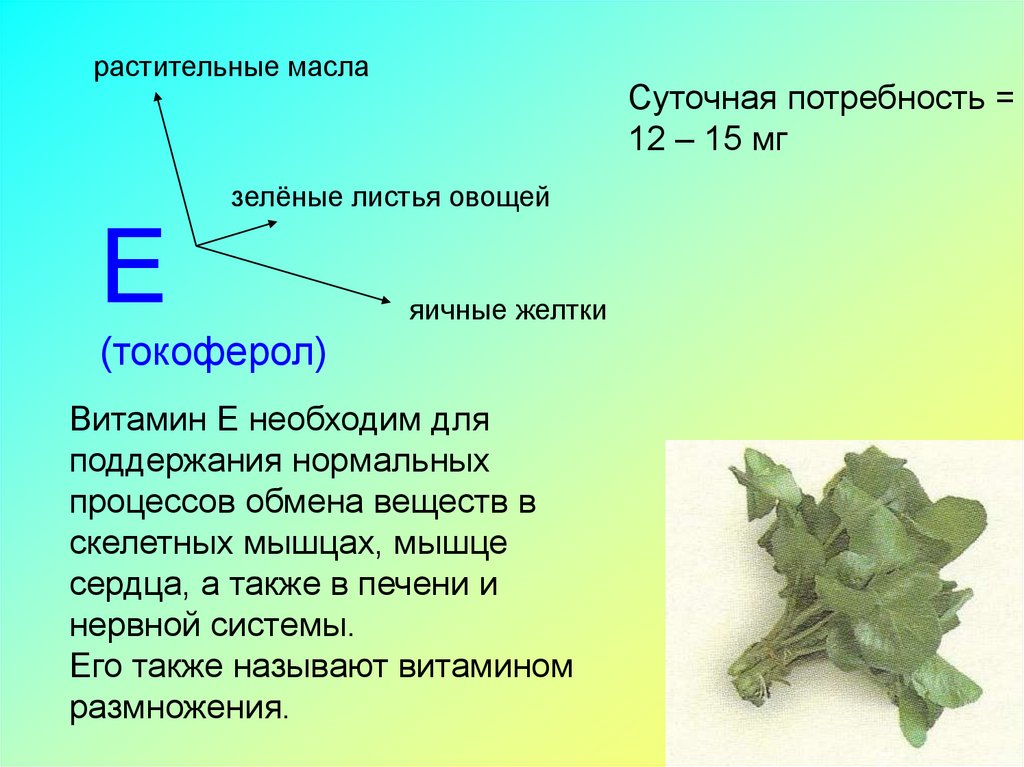 растительные масла

Суточная потребность = 12 – 15 мг

зелёные листья овощей

Е

яичные желтки

(токоферол)

Витамин Е необходим для поддержания нормальных процессов обмена веществ в скелетных мышцах, мышце сердца, а также в печени и нервной системы.
Его также называют витамином размножения.